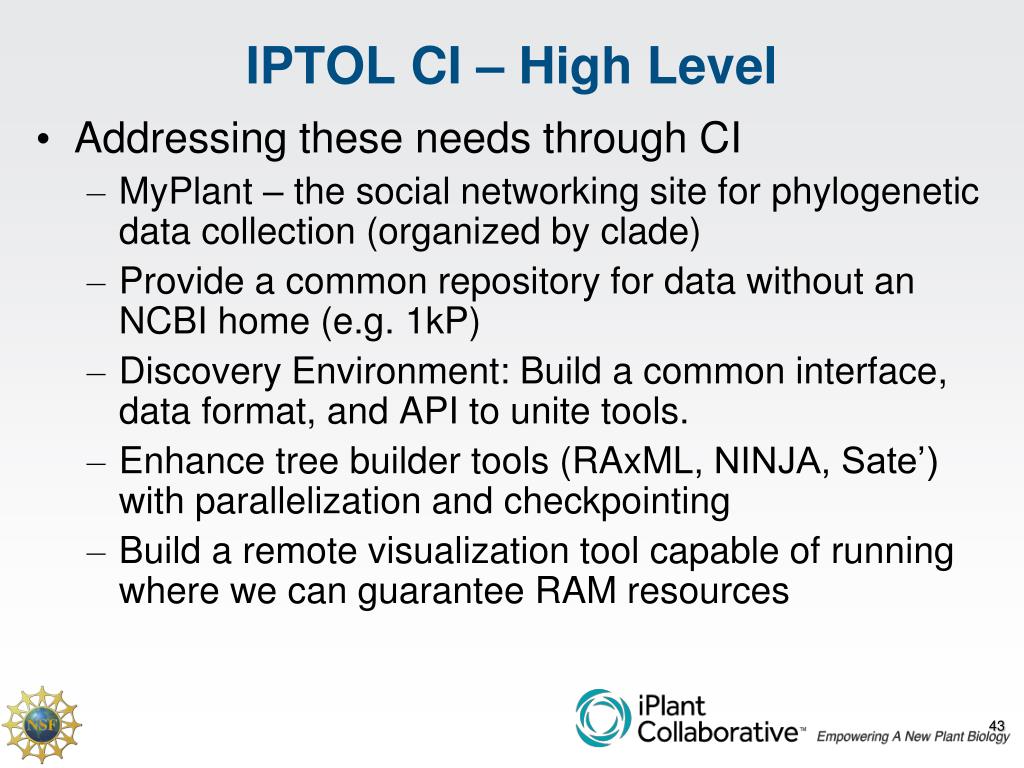 IPTOL CI – High Level

• Addressing these needs through CI
– MyPlant – the social networking site for phylogenetic data collection (organized by clade)
– Provide a common repository for data without an NCBI home (e.g. 1kP)
– Discovery Environment: Build a common interface, data format, and API to unite tools.
– Enhance tree builder tools (RAxML, NINJA, Sate’) with parallelization and checkpointing
– Build a remote visualization tool capable of running where we can guarantee RAM resources

NSF

iPlant Collaborative™ Empowering A New Plant Biology

43